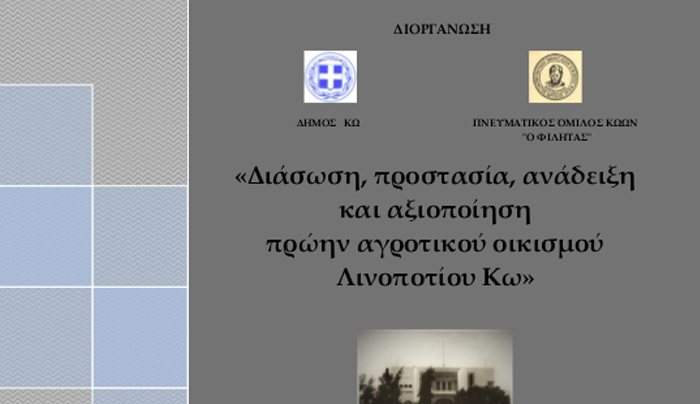 ΔΙΟΡΓΑΝΩΣΗ

ΔΗΜΟΣ ΚΩ

ΠΝΕΥΜΑΤΙΚΟΣ ΟΜΙΛΟΣ ΚΩΩΝ "Ο ΦΙΛΗΤΑΣ"

«Διάσωση, προστασία, ανάδειξη και αξιοποίηση πρώην αγροτικού οικισμού Λινοποτίου Κω»